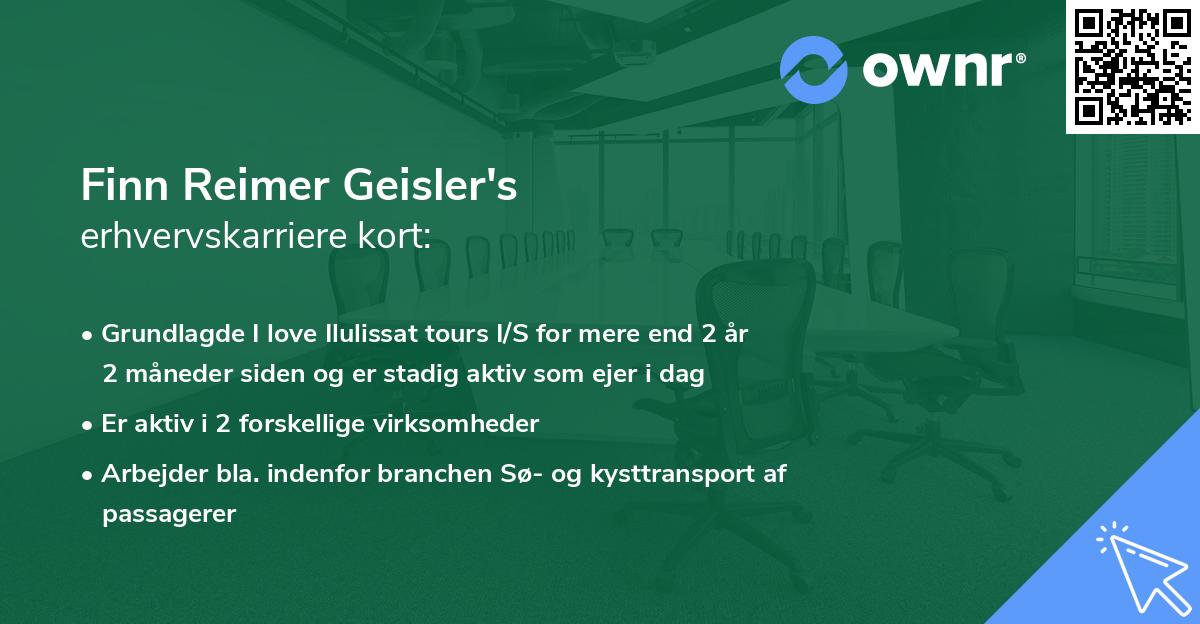 ownr®

Finn Reimer Geisler's
erhvervskarriere kort:

• Grundlagde I love Ilulissat tours I/S for mere end 2 år 2 måneder siden og er stadig aktiv som ejer i dag

• Er aktiv i 2 forskellige virksomheder

• Arbejder bla. indenfor branchen Sø- og kysttransport af passagerer